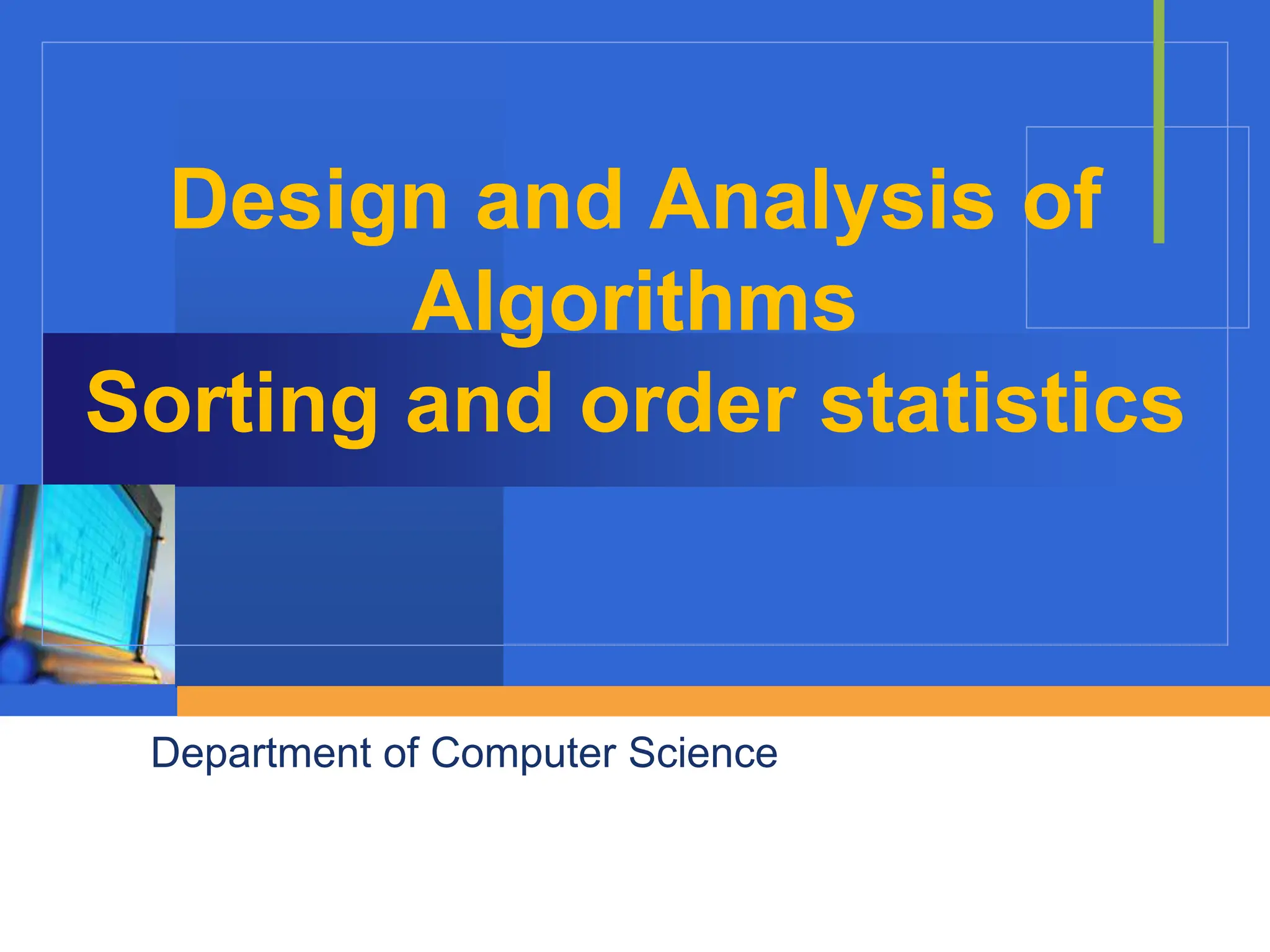 Design and Analysis of Algorithms
Sorting and order statistics

Department of Computer Science